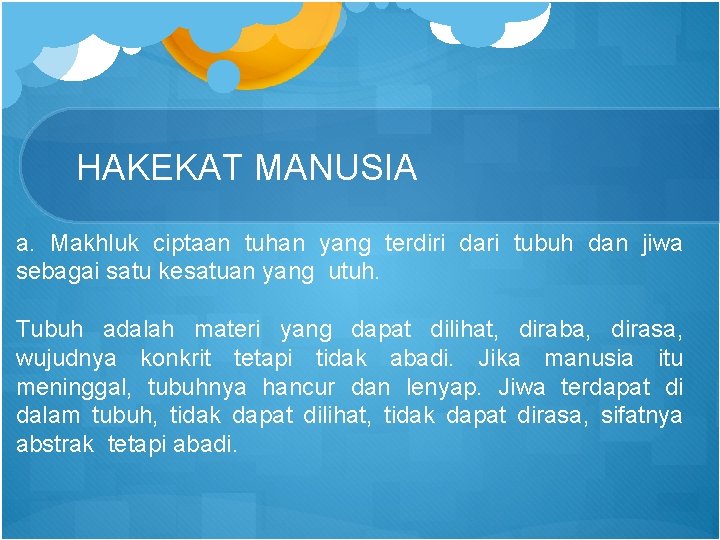 HAKEKAT MANUSIA

a. Makhluk ciptaan tuhan yang terdiri dari tubuh dan jiwa sebagai satu kesatuan yang utuh.

Tubuh adalah materi yang dapat dilihat, diraba, dirasa, wujudnya konkrit tetapi tidak abadi. Jika manusia itu meninggal, tubuhnya hancur dan lenyap. Jiwa terdapat di dalam tubuh, tidak dapat dilihat, tidak dapat dirasa, sifatnya abstrak tetapi abadi.